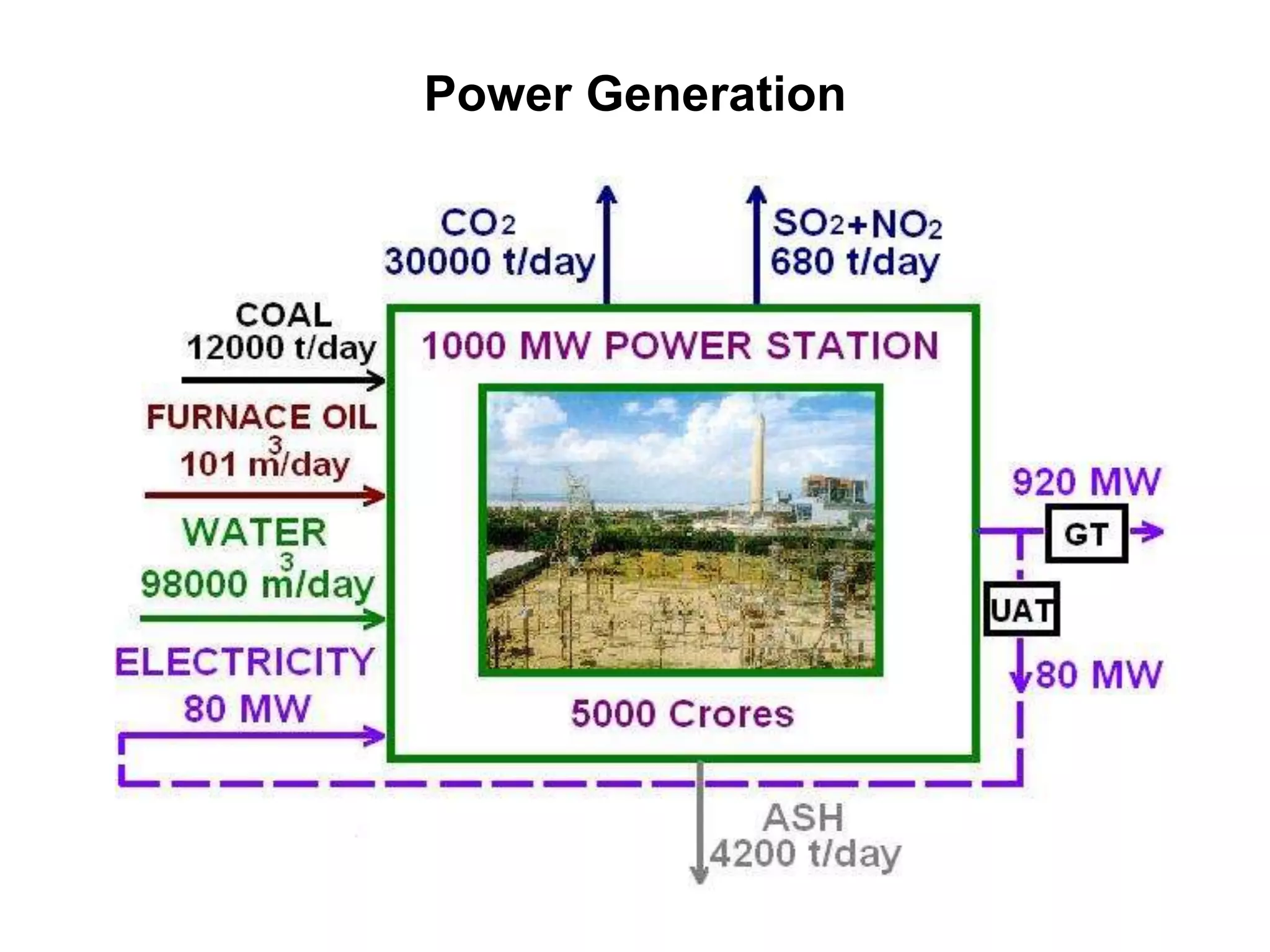 Power Generation

$CO_2$
30000 t/day

$SO_2+NO_2$
680 t/day

COAL
12000 t/day

FURNACE OIL
101 $m^3$/day

WATER
98000 $m^3$/day

ELECTRICITY
80 MW

1000 MW POWER STATION

5000 Crores

920 MW

GT

UAT

80 MW

ASH
4200 t/day